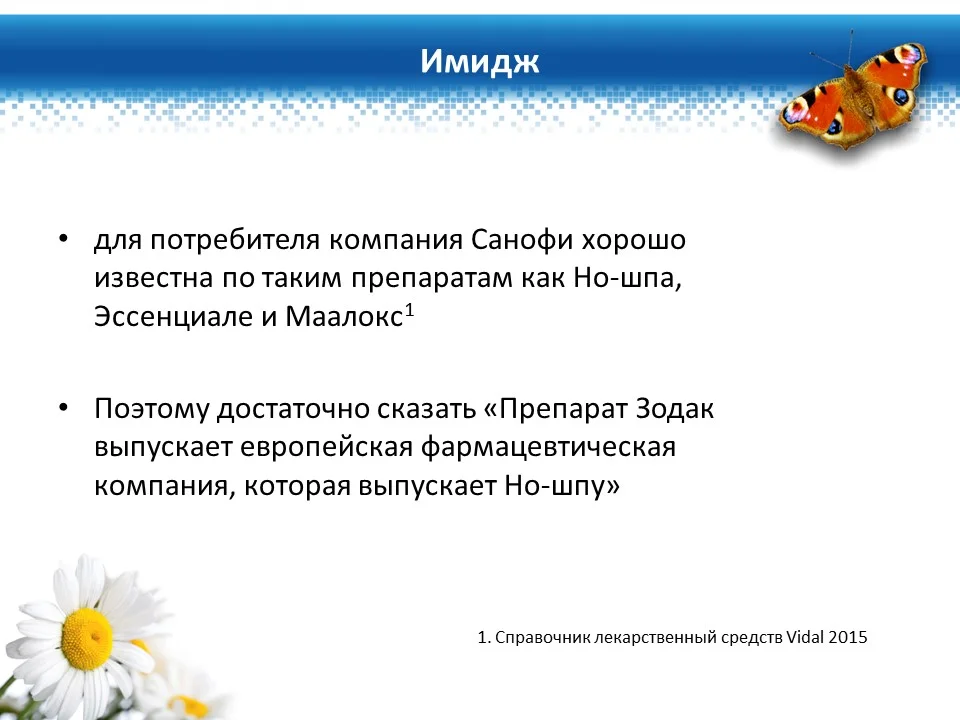 Имидж

• для потребителя компания Санофи хорошо известна по таким препаратам как Но-шпа, Эссенциале и Маалокс$^1$

• Поэтому достаточно сказать «Препарат Зодак выпускает европейская фармацевтическая компания, которая выпускает Но-шпу»

1. Справочник лекарственный средств Vidal 2015